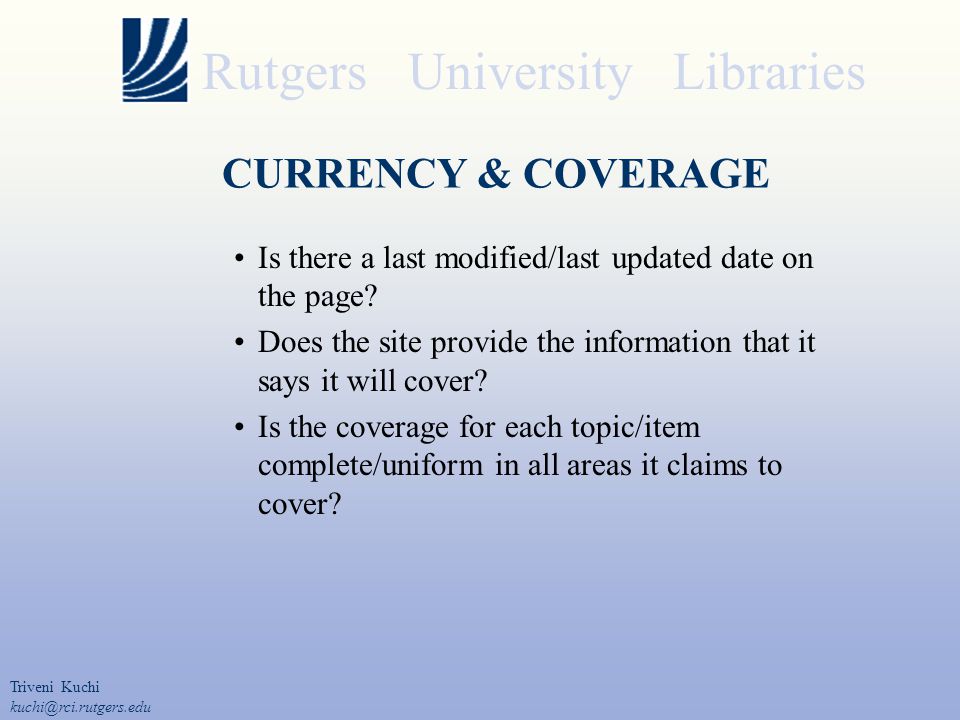 Rutgers University Libraries

CURRENCY & COVERAGE

• Is there a last modified/last updated date on the page?

• Does the site provide the information that it says it will cover?

• Is the coverage for each topic/item complete/uniform in all areas it claims to cover?

Triveni Kuchi
kuchi@rci.rutgers.edu